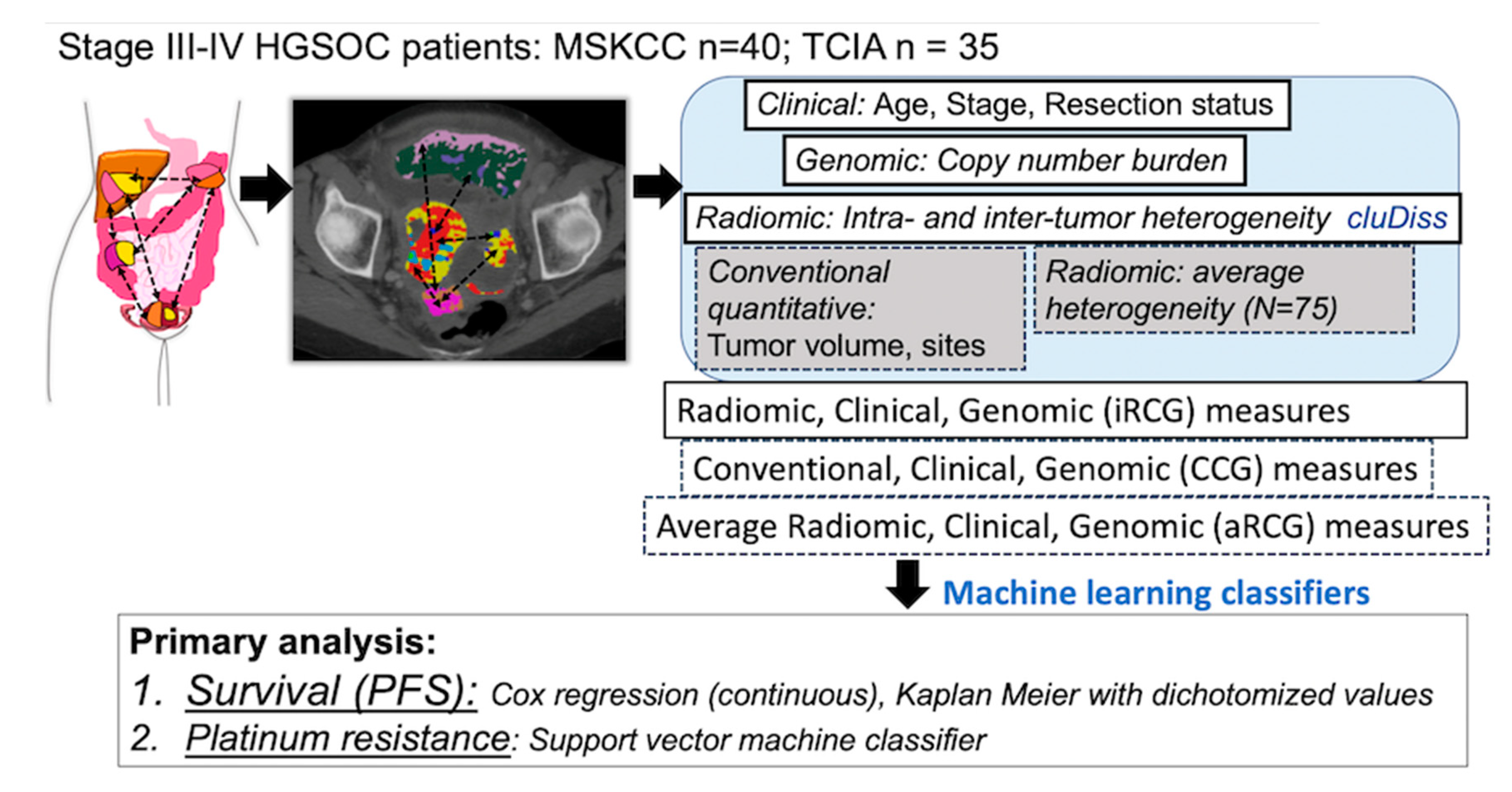 Stage III-IV HGSOC patients: MSKCC n=40; TCIA n = 35

Clinical: Age, Stage, Resection status

Genomic: Copy number burden

Radiomic: Intra- and inter-tumor heterogeneity cluDiss

Conventional quantitative: Tumor volume, sites

Radiomic: average heterogeneity (N=75)

Radiomic, Clinical, Genomic (iRCG) measures

Conventional, Clinical, Genomic (CCG) measures

Average Radiomic, Clinical, Genomic (aRCG) measures

Machine learning classifiers

Primary analysis:

1. Survival (PFS): Cox regression (continuous), Kaplan Meier with dichotomized values

2. Platinum resistance: Support vector machine classifier